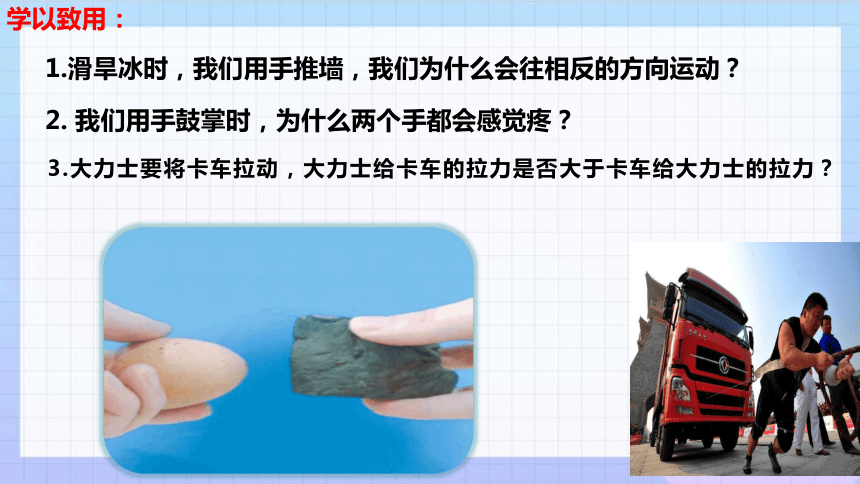 学以致用：

1.滑旱冰时，我们用手推墙，我们为什么会往相反的方向运动？

2. 我们用手鼓掌时，为什么两个手都会感觉疼？

3.大力士要将卡车拉动，大力士给卡车的拉力是否大于卡车给大力士的拉力？